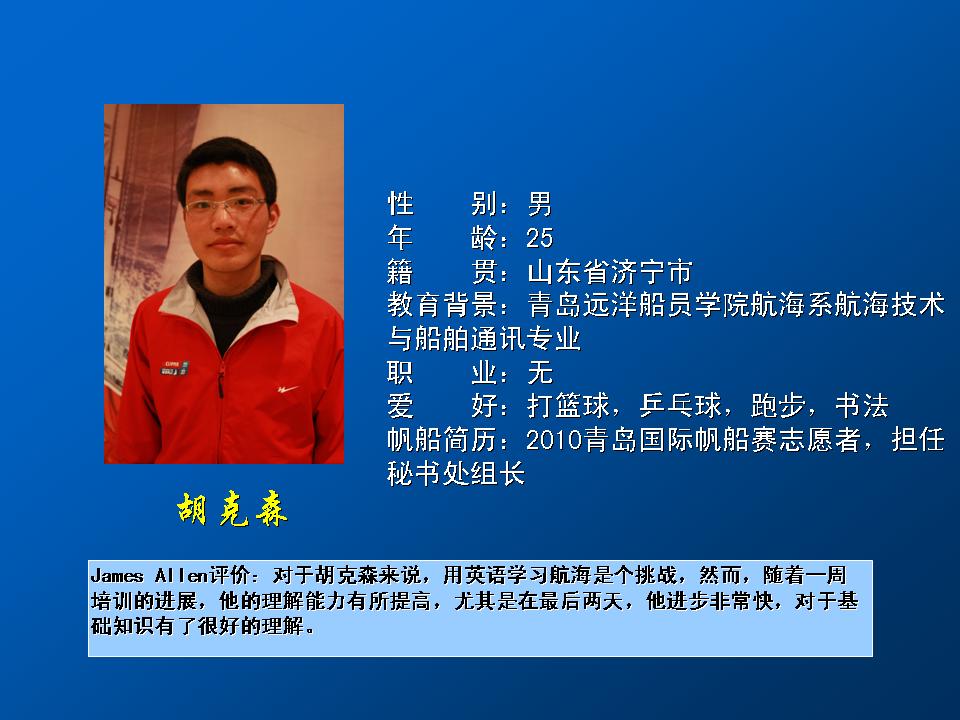 性　　别：男
年　　龄：25
籍　　贯：山东省济宁市
教育背景：青岛远洋船员学院航海系航海技术与船舶通讯专业
职　　业：无
爱　　好：打篮球，乒乓球，跑步，书法
帆船简历：2010青岛国际帆船赛志愿者，担任秘书处组长

胡克森

James Allen评价：对于胡克森来说，用英语学习航海是个挑战，然而，随着一周培训的进展，他的理解能力有所提高，尤其是在最后两天，他进步非常快，对于基础知识有了很好的理解。